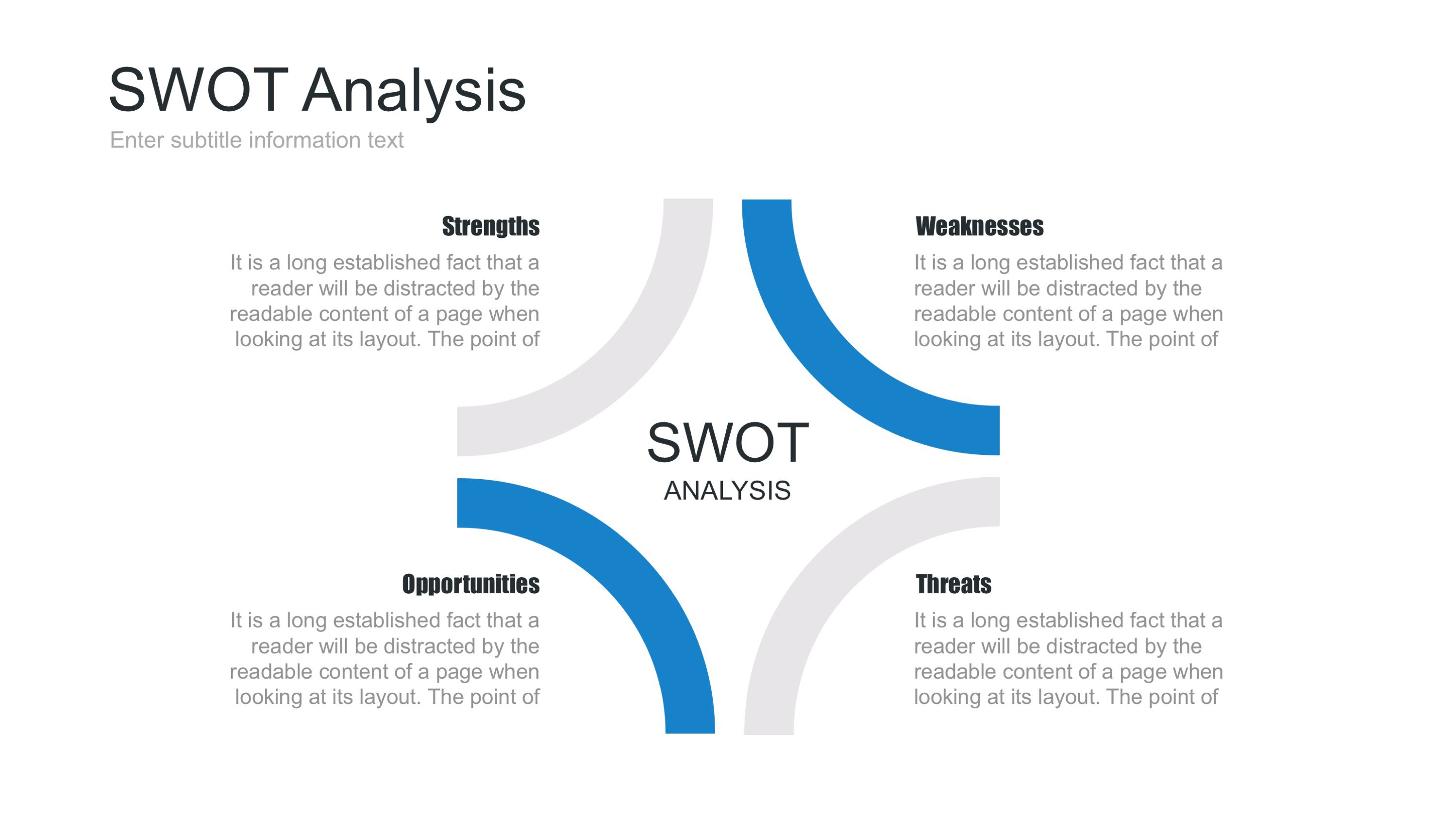 SWOT Analysis
Enter subtitle information text

Strengths
It is a long established fact that a reader will be distracted by the readable content of a page when looking at its layout. The point of

Weaknesses
It is a long established fact that a reader will be distracted by the readable content of a page when looking at its layout. The point of

SWOT
ANALYSIS

Opportunities
It is a long established fact that a reader will be distracted by the readable content of a page when looking at its layout. The point of

Threats
It is a long established fact that a reader will be distracted by the readable content of a page when looking at its layout. The point of